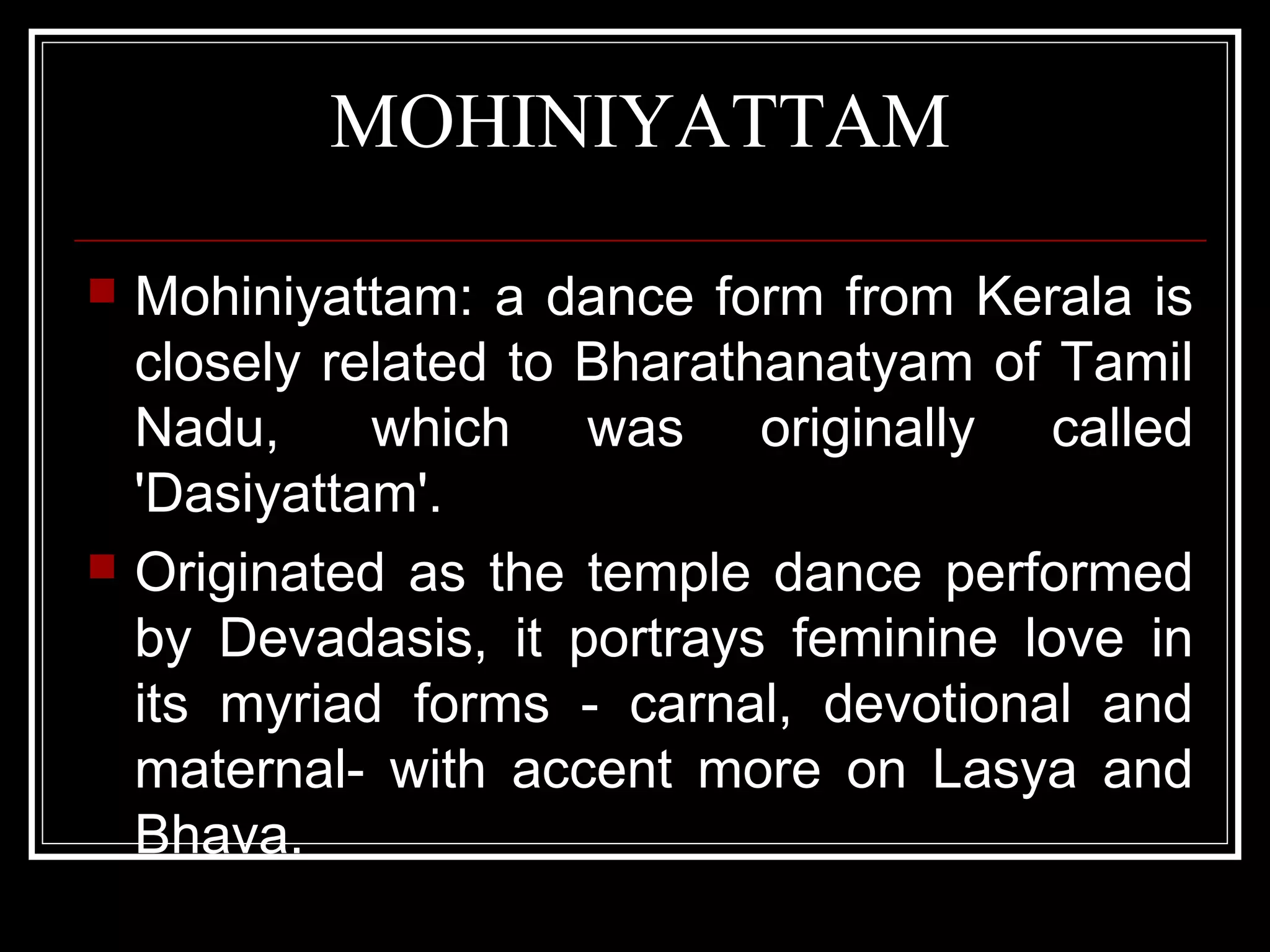 MOHINIYATTAM

Mohiniyattam: a dance form from Kerala is closely related to Bharathanatyam of Tamil Nadu, which was originally called 'Dasiyattam'.

Originated as the temple dance performed by Devadasis, it portrays feminine love in its myriad forms - carnal, devotional and maternal- with accent more on Lasya and Bhava.